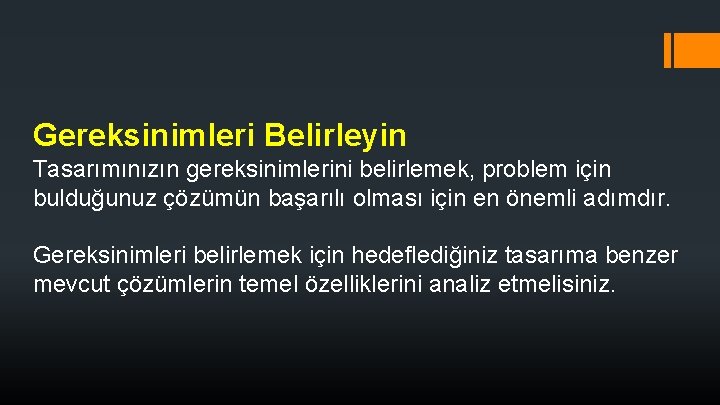 Gereksinimleri Belirleyin

Tasarımınızın gereksinimlerini belirlemek, problem için bulduğunuz çözümün başarılı olması için en önemli adımdır.

Gereksinimleri belirlemek için hedeflediğiniz tasarıma benzer mevcut çözümlerin temel özelliklerini analiz etmelisiniz.